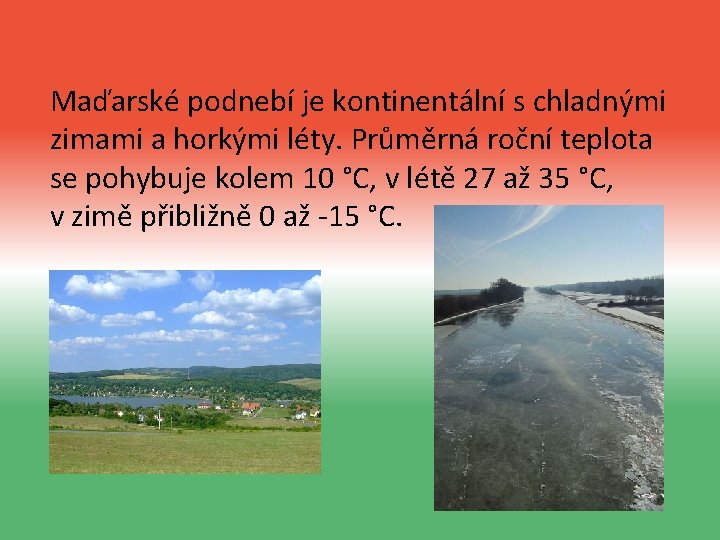 Maďarské podnebí je kontinentální s chladnými zimami a horkými léty. Průměrná roční teplota se pohybuje kolem 10 °C, v létě 27 až 35 °C, v zimě přibližně 0 až -15 °C.